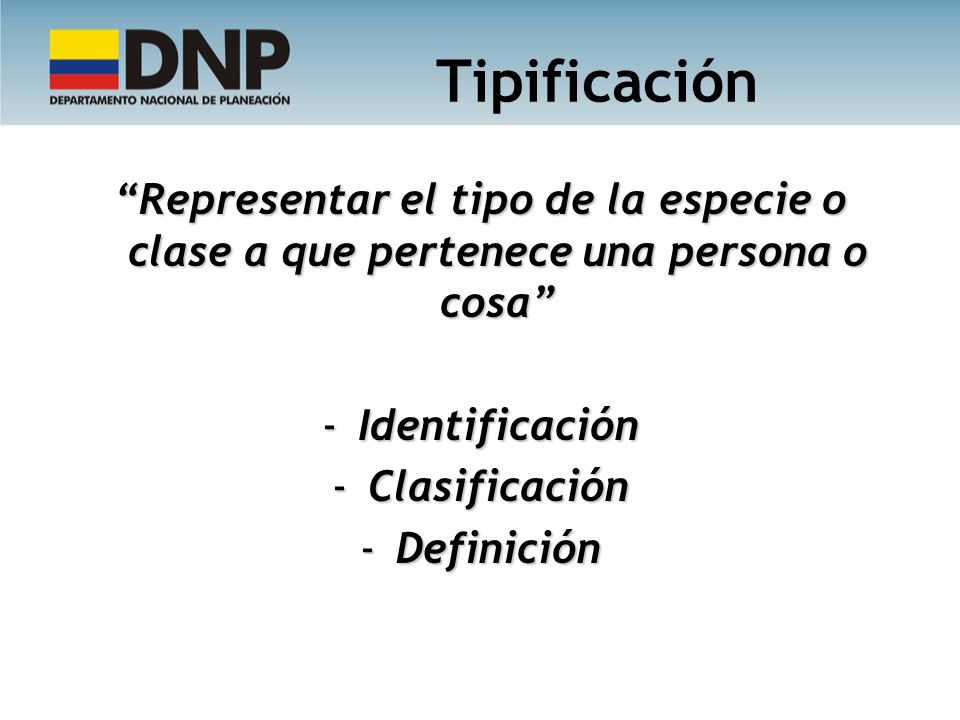 DNP
DEPARTAMENTO NACIONAL DE PLANEACIÓN

Tipificación

“Representar el tipo de la especie o clase a que pertenece una persona o cosa”

- Identificación
- Clasificación
- Definición